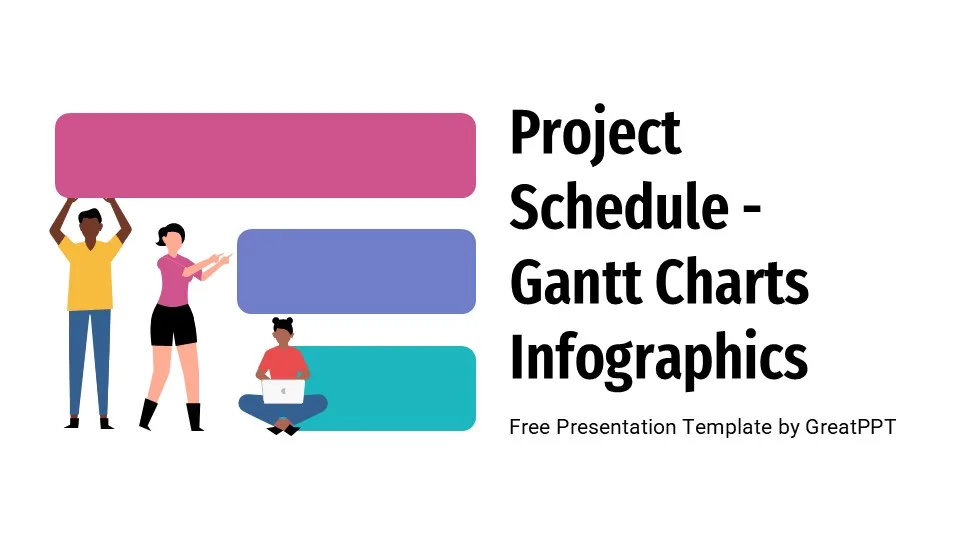 Project Schedule - Gantt Charts Infographics

Free Presentation Template by GreatPPT